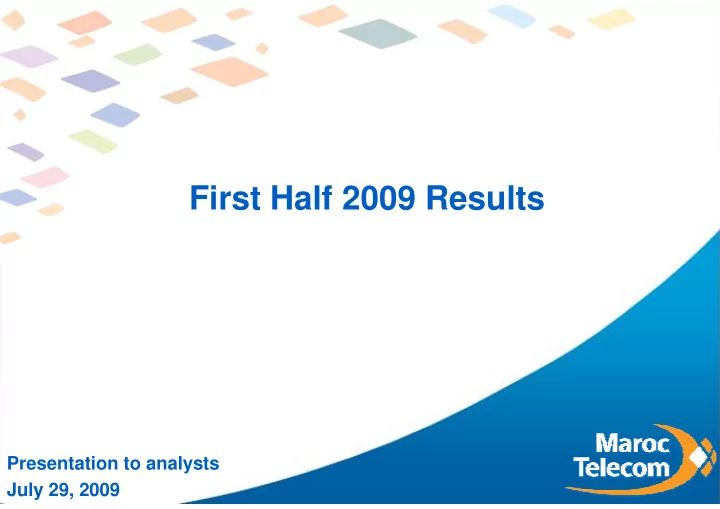 First Half 2009 Results

Presentation to analysts
July 29, 2009

Maroc Telecom